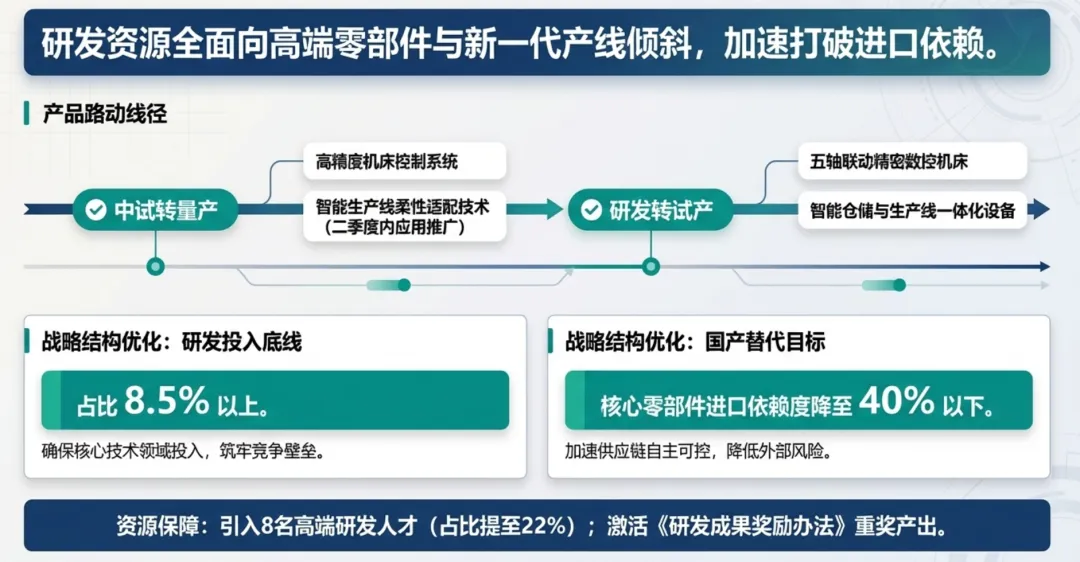 研发资源全面向高端零部件与新一代产线倾斜，加速打破进口依赖。

产品路动线径

中试转量产

高精度机床控制系统

智能生产线柔性适配技术（二季度内应用推广）

研发转试产

五轴联动精密数控机床

智能仓储与生产线一体化设备

战略结构优化：研发投入底线

占比 8.5% 以上。

确保核心技术领域投入，筑牢竞争壁垒。

战略结构优化：国产替代目标

核心零部件进口依赖度降至 40% 以下。

加速供应链自主可控，降低外部风险。

资源保障：引入8名高端研发人才（占比提至22%）；激活《研发成果奖励办法》重奖产出。